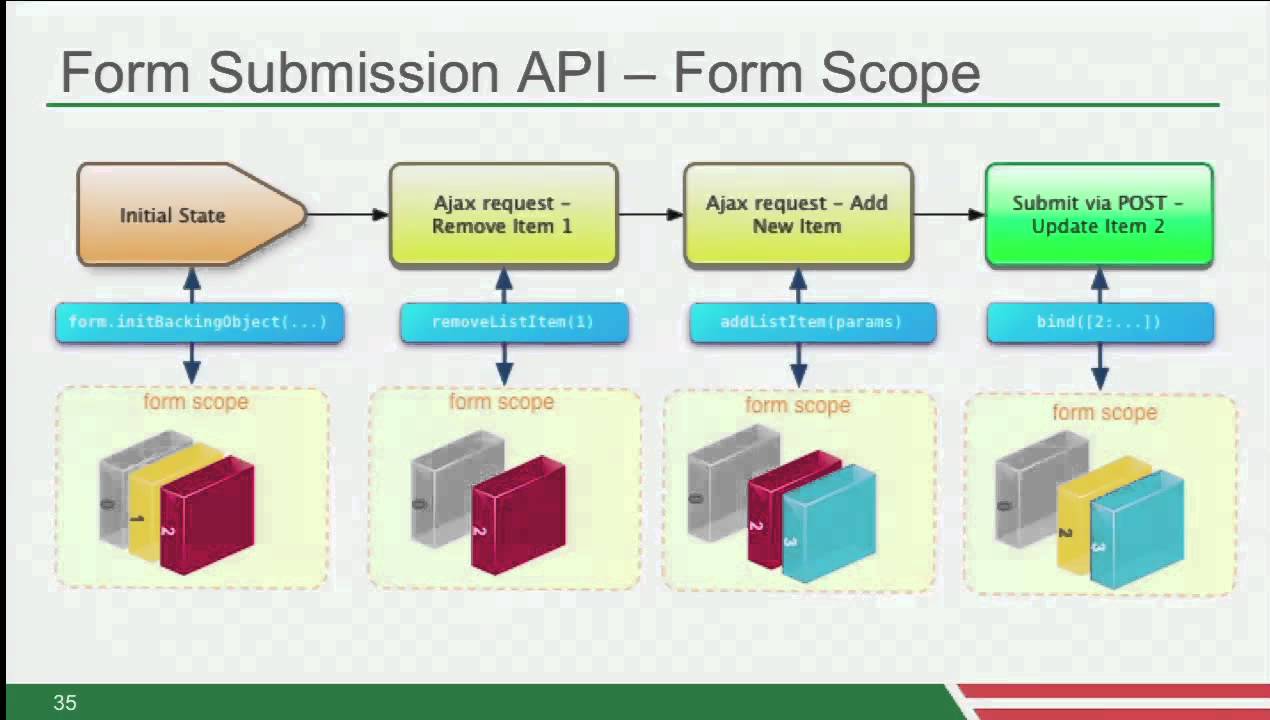 Form Submission API – Form Scope

Initial State

Ajax request – Remove Item 1

Ajax request – Add New Item

Submit via POST – Update Item 2

form.initBackingObject(...)

removeListItem(1)

addListItem(params)

bind([2:...])

form scope

0 1 2

form scope

0 2

form scope

0 2 3

form scope

0 2 3

35